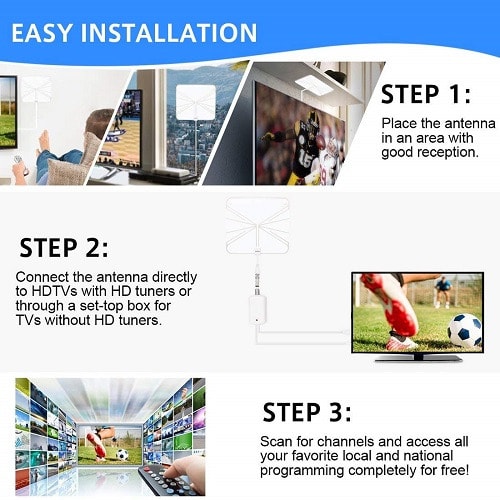 EASY INSTALLATION

STEP 1:

Place the antenna in an area with good reception.

STEP 2:

Connect the antenna directly to HDTVs with HD tuners or through a set-top box for TVs without HD tuners.

STEP 3:

Scan for channels and access all your favorite local and national programming completely for free!